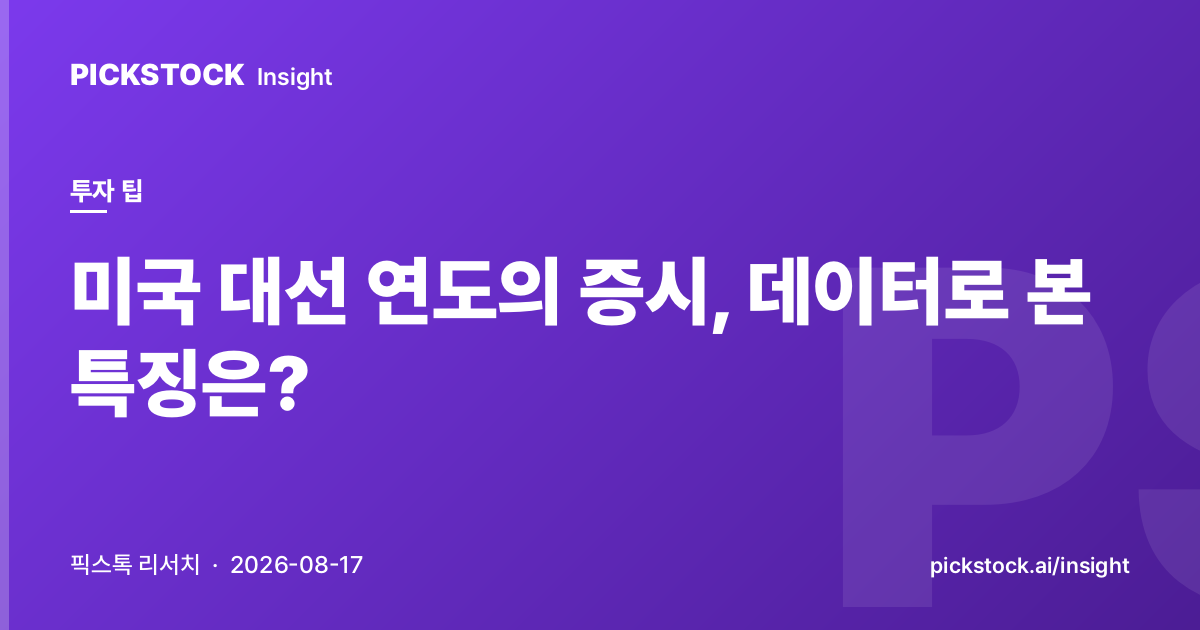 PICKSTOCK Insight

투자 팁

미국 대선 연도의 증시, 데이터로 본 특징은?

픽스톡 리서치 · 2026-08-17

pickstock.ai/insight

PS